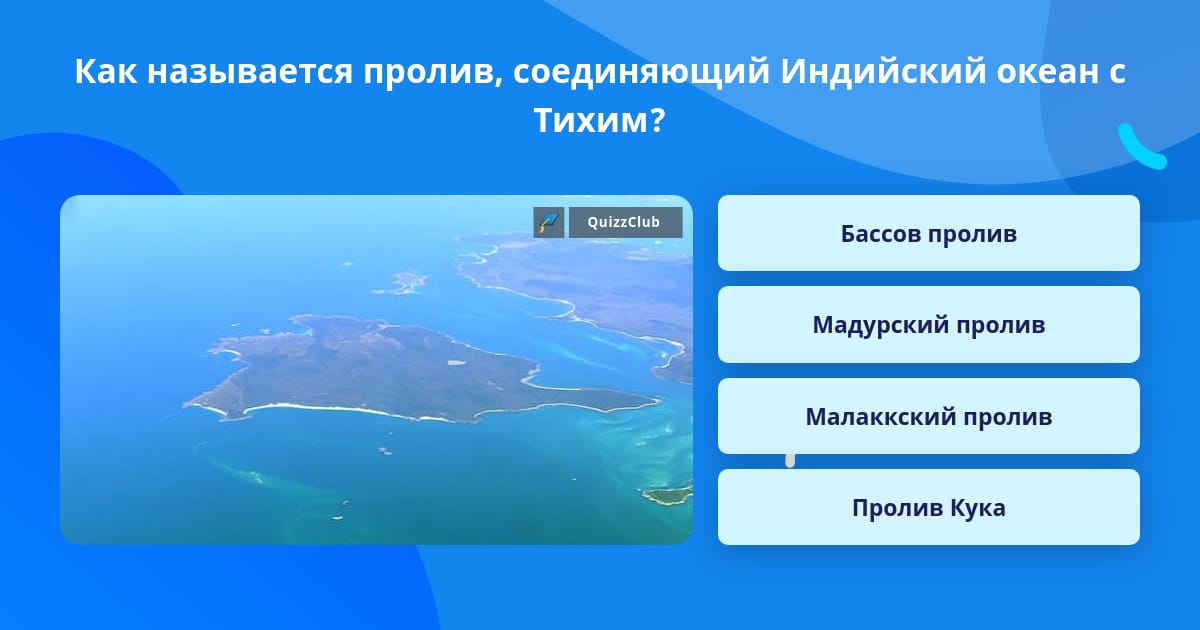 Как называется пролив, соединяющий Индийский океан с Тихим?

QuizzClub

Бассов пролив

Мадурский пролив

Малаккский пролив

Пролив Кука